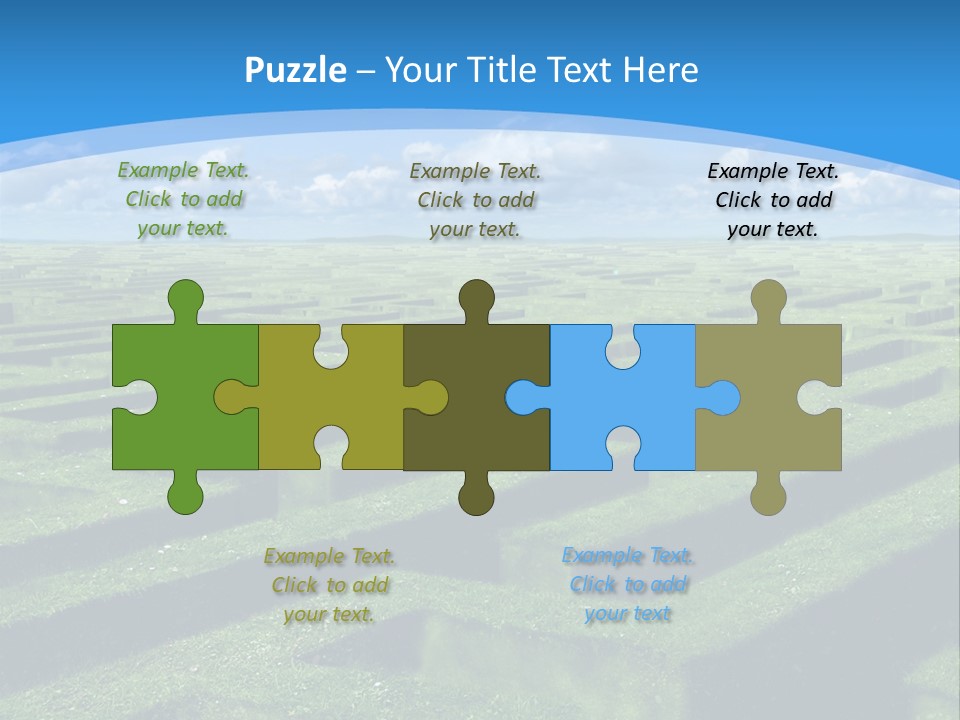 Puzzle – Your Title Text Here

Example Text. Click to add your text.

Example Text. Click to add your text.

Example Text. Click to add your text.

Example Text. Click to add your text.

Example Text. Click to add your text